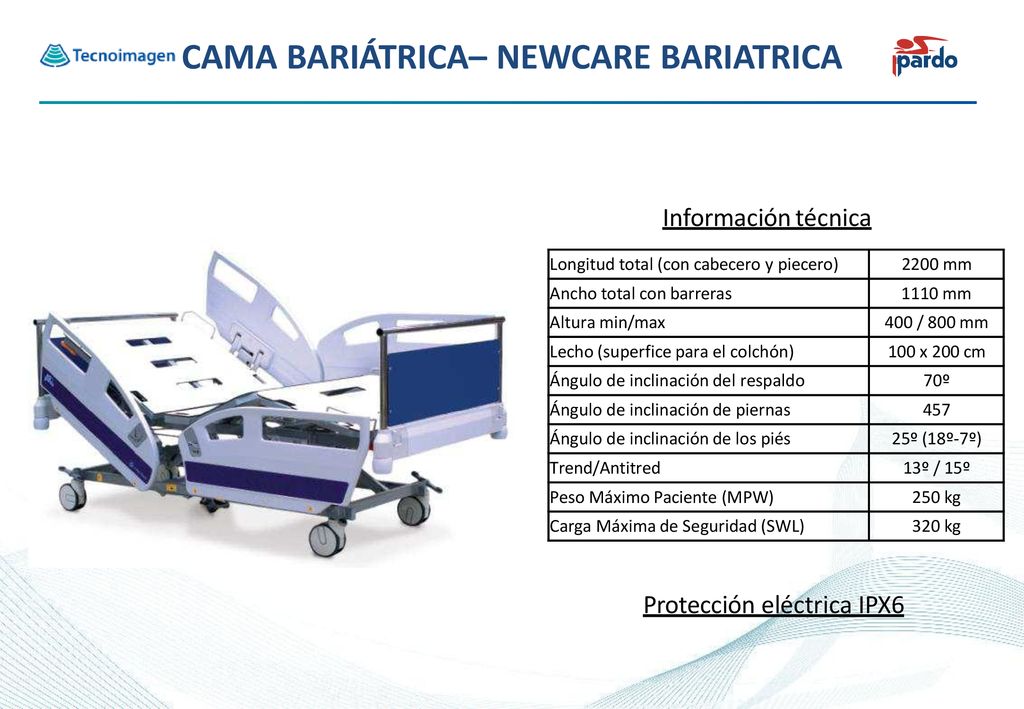 Tecnoimagen CAMA BARIÁTRICA– NEWCARE BARIATRICA pardo

Información técnica

| Longitud total (con cabecero y piecero) | 2200 mm |
|---|---|
| Ancho total con barreras | 1110 mm |
| Altura min/max | 400 / 800 mm |
| Lecho (superfice para el colchón) | 100 x 200 cm |
| Ángulo de inclinación del respaldo | 70º |
| Ángulo de inclinación de piernas | 457 |
| Ángulo de inclinación de los piés | 25º (18º-7º) |
| Trend/Antitred | 13º / 15º |
| Peso Máximo Paciente (MPW) | 250 kg |
| Carga Máxima de Seguridad (SWL) | 320 kg |

Protección eléctrica IPX6